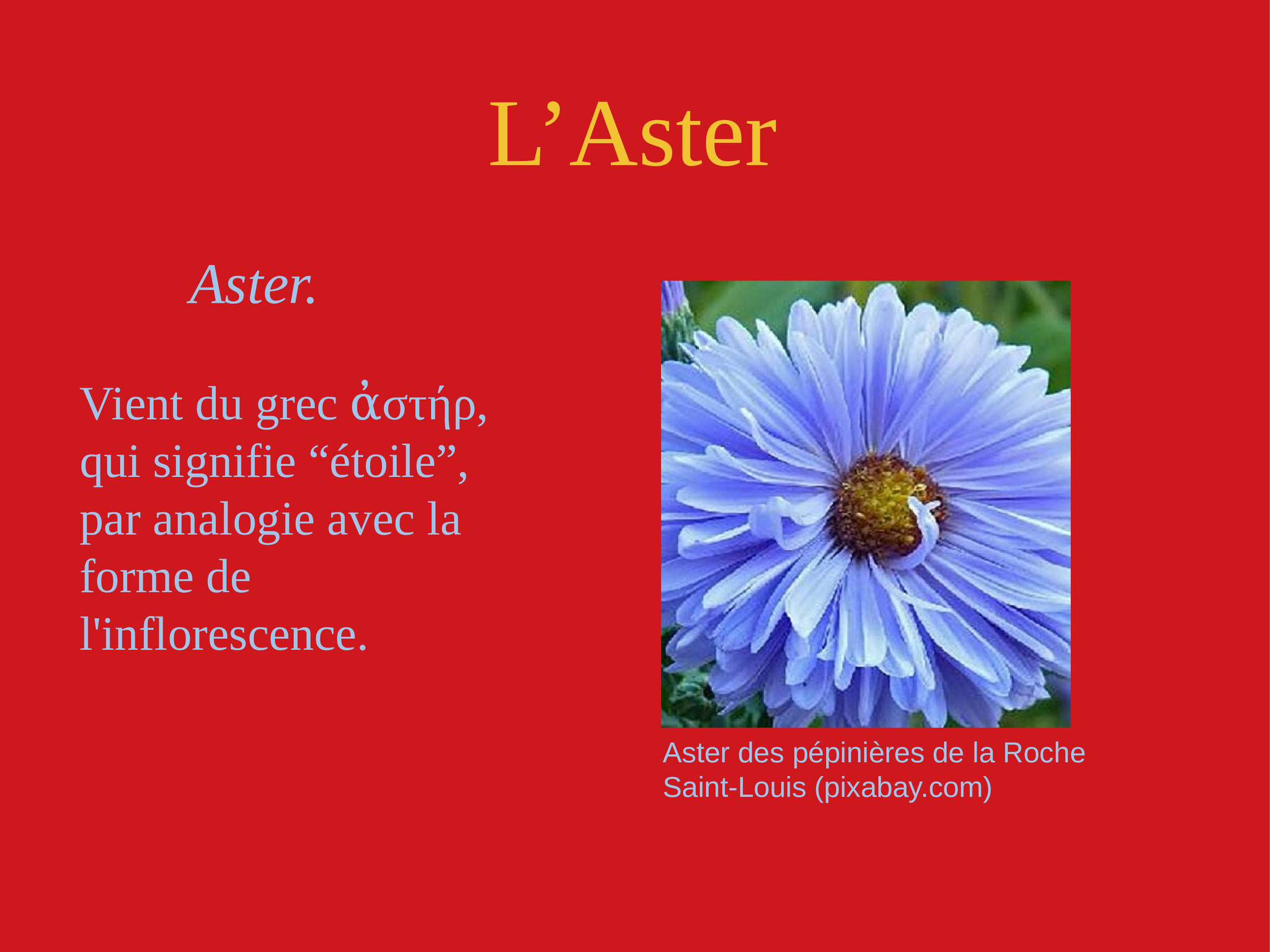 L’Aster

Aster.

Vient du grec ἀστήρ, qui signifie “étoile”, par analogie avec la forme de l'inflorescence.

Aster des pépinières de la Roche Saint-Louis (pixabay.com)